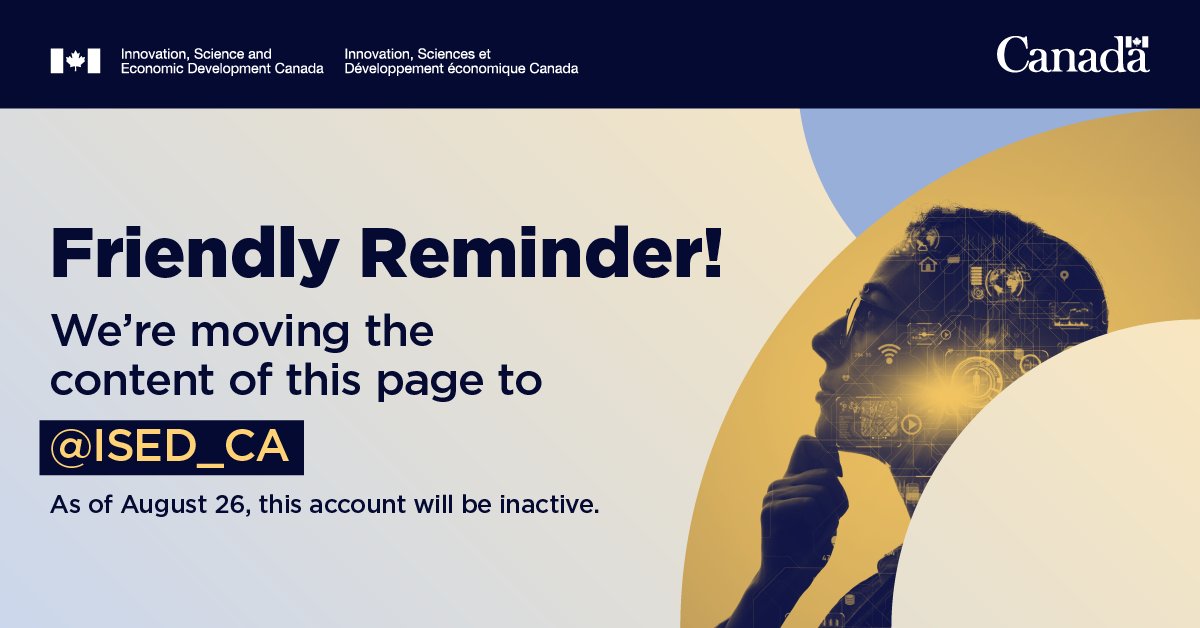 Innovation, Science and Economic Development Canada

Innovation, Sciences et Développement économique Canada

Canada

Friendly Reminder!

We're moving the content of this page to

@ISED_CA

As of August 26, this account will be inactive.